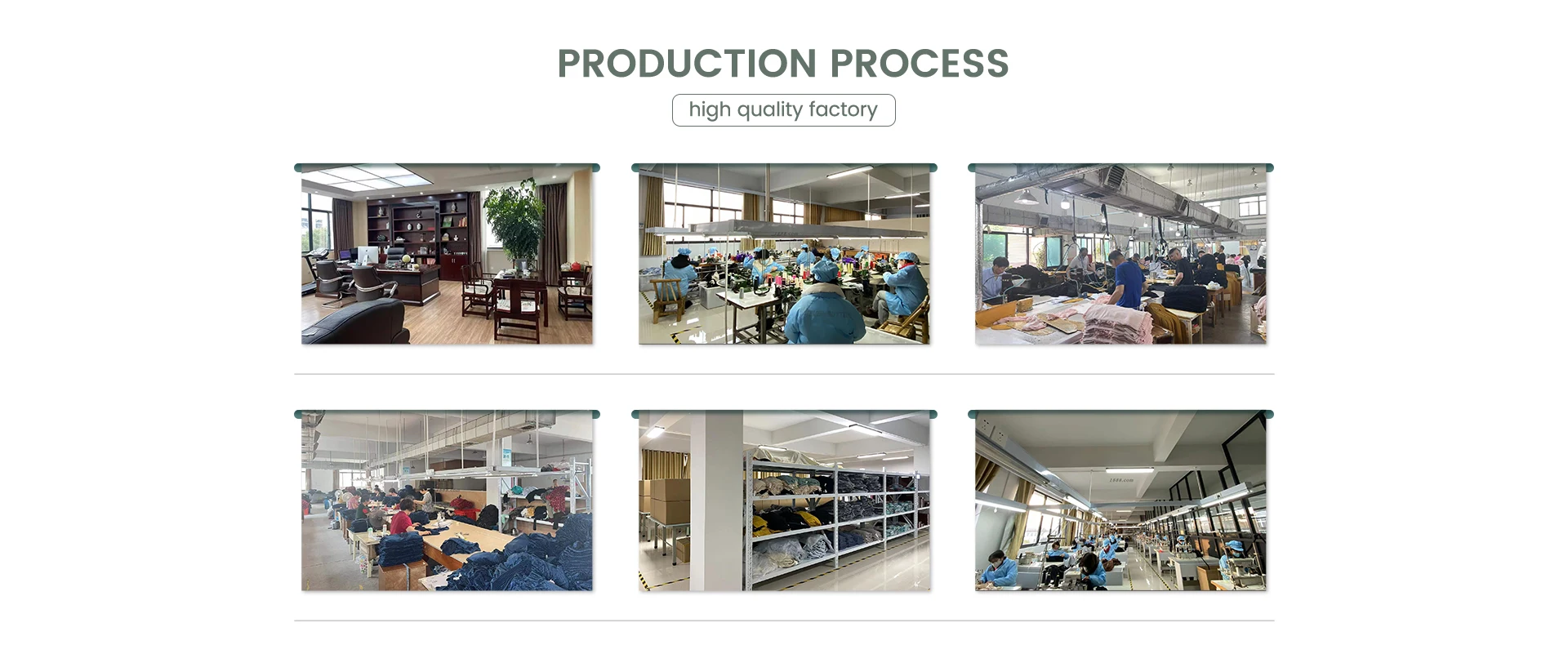 PRODUCTION PROCESS

high quality factory